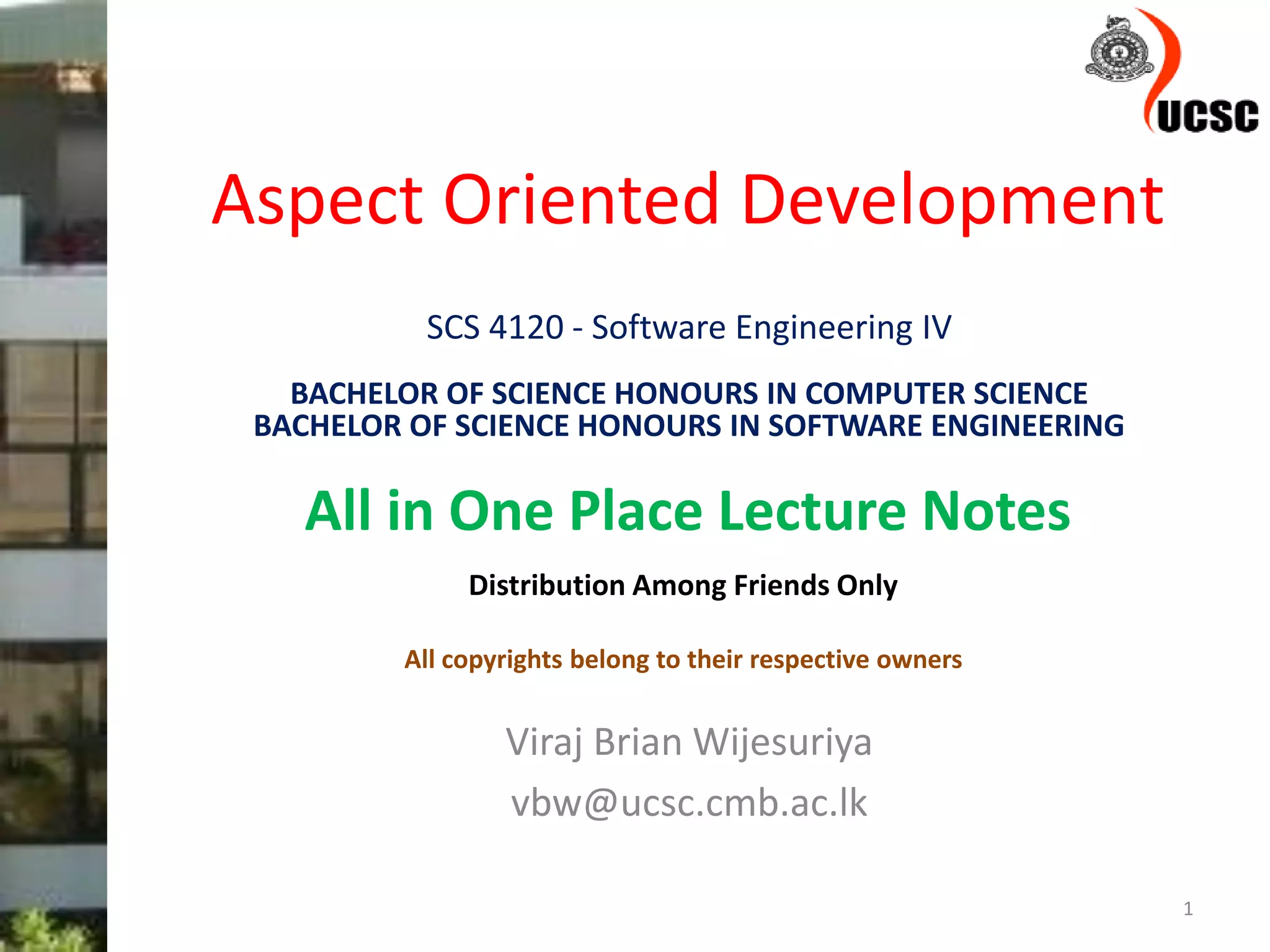 UCSC

Aspect Oriented Development

SCS 4120 - Software Engineering IV

BACHELOR OF SCIENCE HONOURS IN COMPUTER SCIENCE
BACHELOR OF SCIENCE HONOURS IN SOFTWARE ENGINEERING

All in One Place Lecture Notes

Distribution Among Friends Only

All copyrights belong to their respective owners

Viraj Brian Wijesuriya

vbw@ucsc.cmb.ac.lk

1